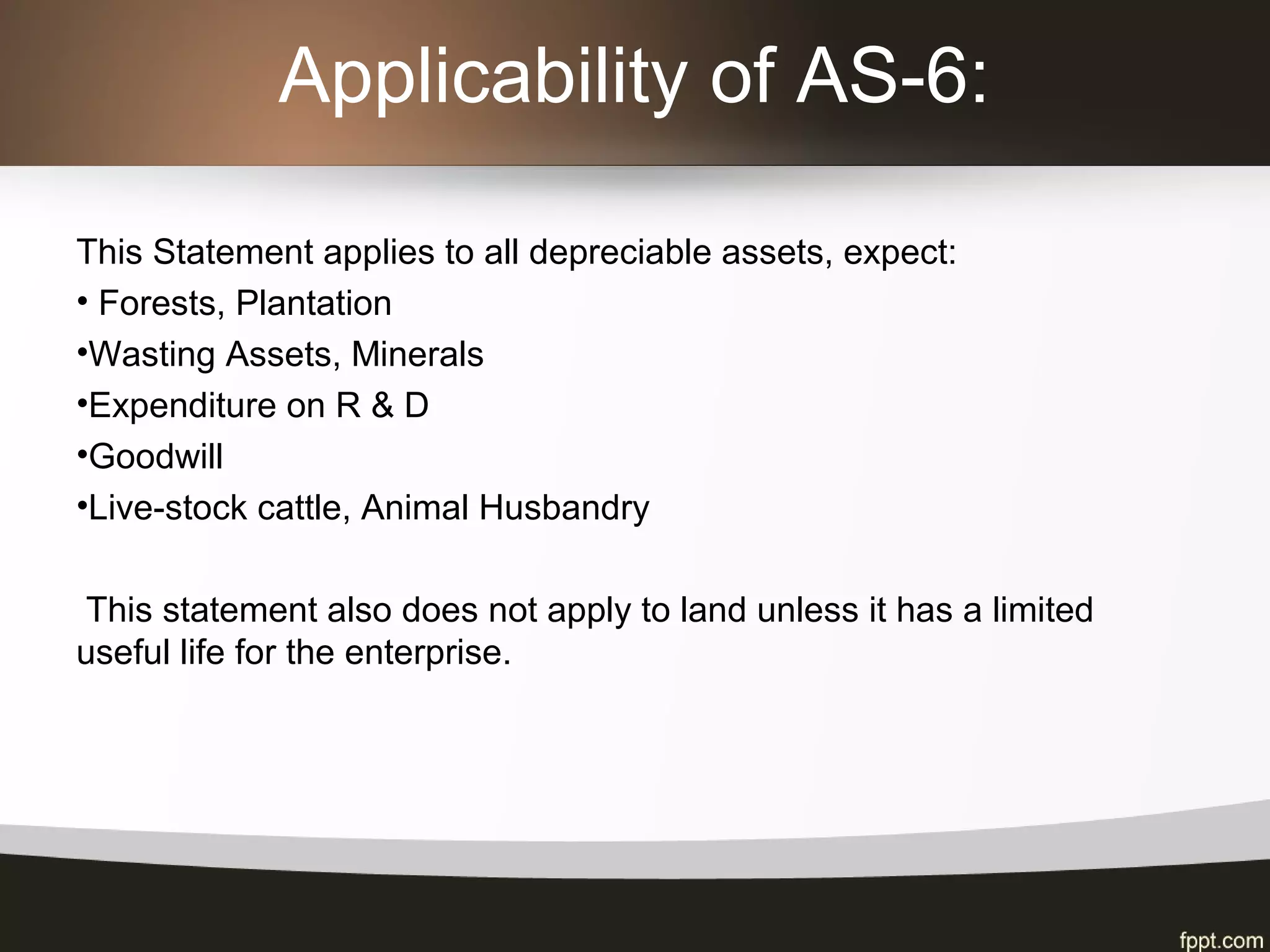 Applicability of AS-6:

This Statement applies to all depreciable assets, expect:

• Forests, Plantation

•Wasting Assets, Minerals

•Expenditure on R & D

•Goodwill

•Live-stock cattle, Animal Husbandry

This statement also does not apply to land unless it has a limited useful life for the enterprise.

fppt.com